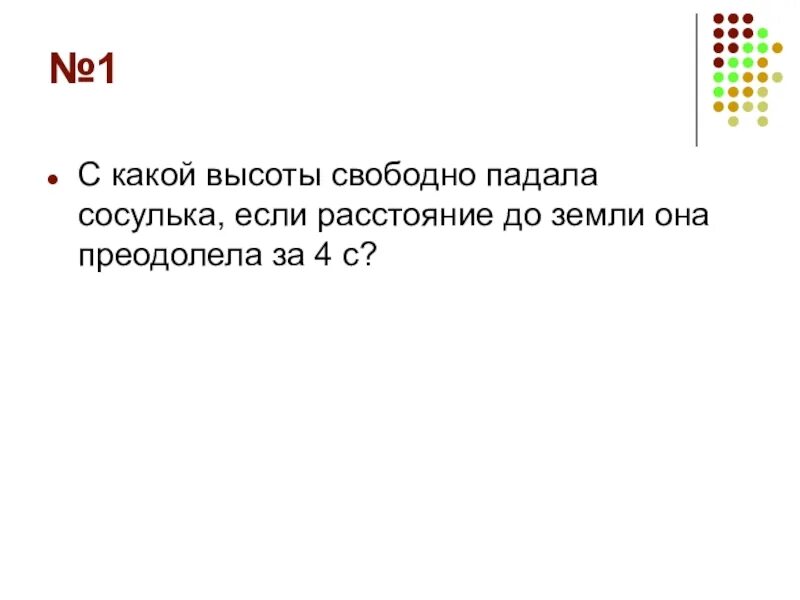 №1

С какой высоты свободно падала сосулька, если расстояние до земли она преодолела за 4 с?